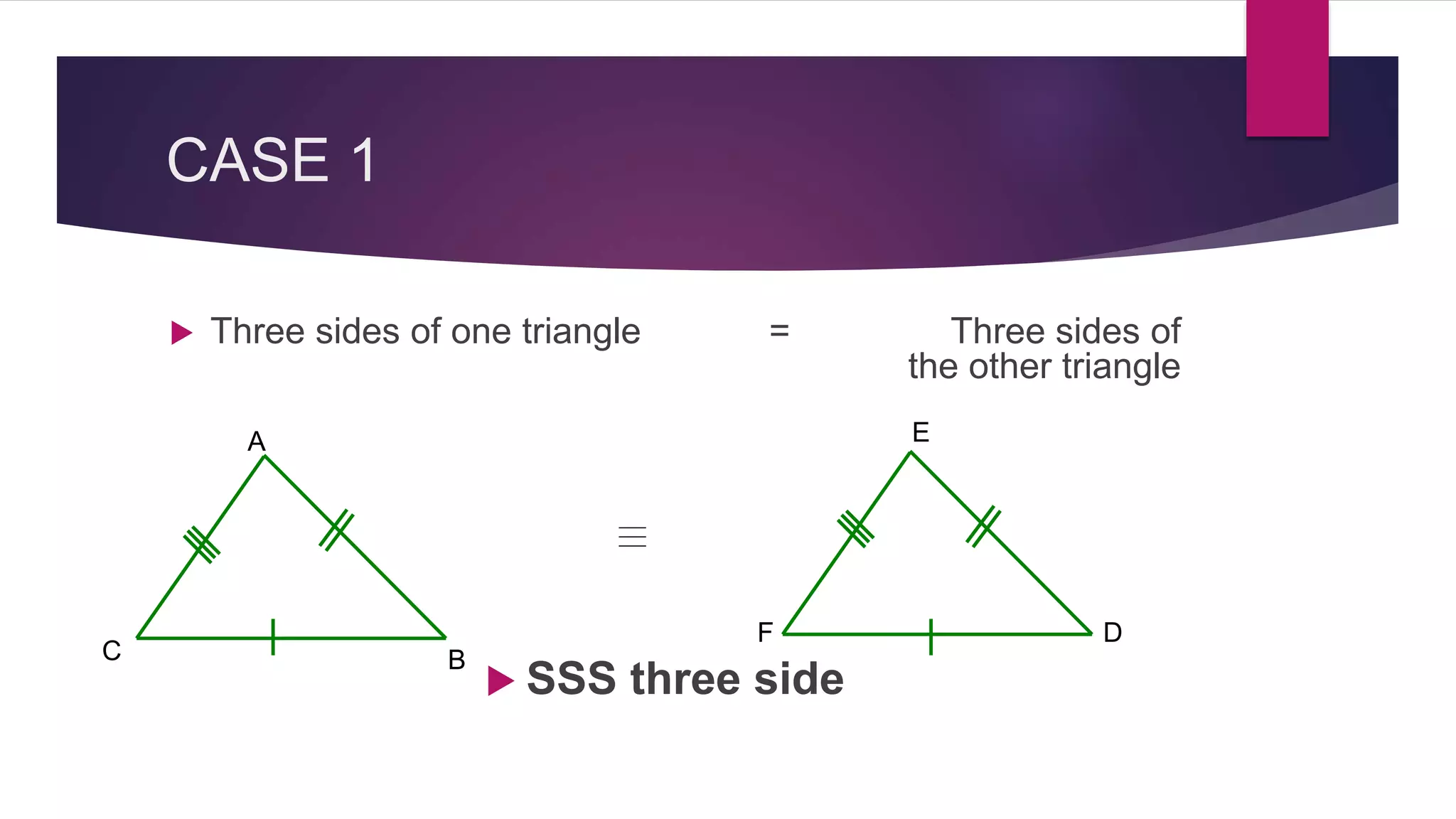 CASE 1

Three sides of one triangle = Three sides of the other triangle

A

C

B

$\equiv$

E

F

D

SSS three side